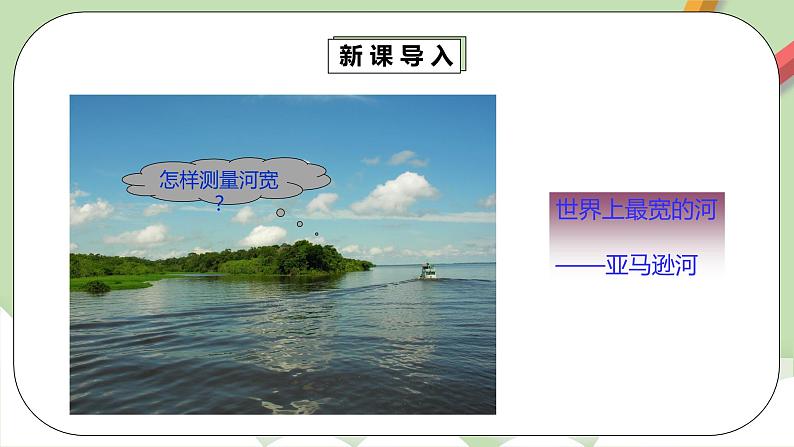 新课导入

怎样测量河宽？

世界上最宽的河

——亚马逊河